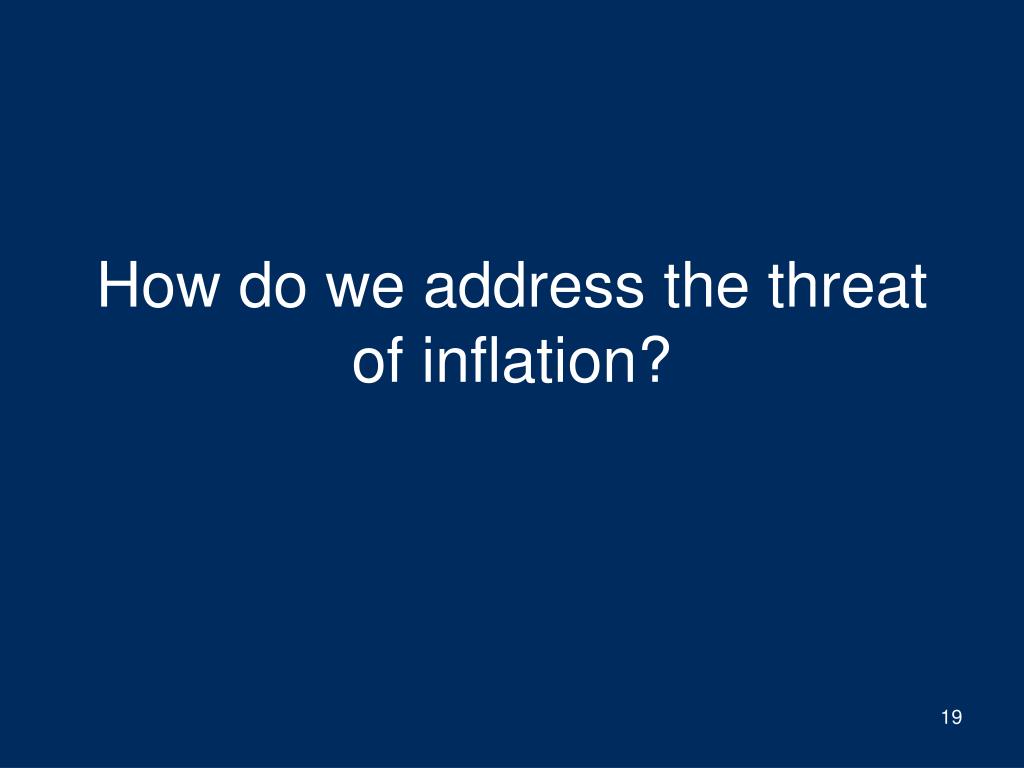 How do we address the threat of inflation?

19